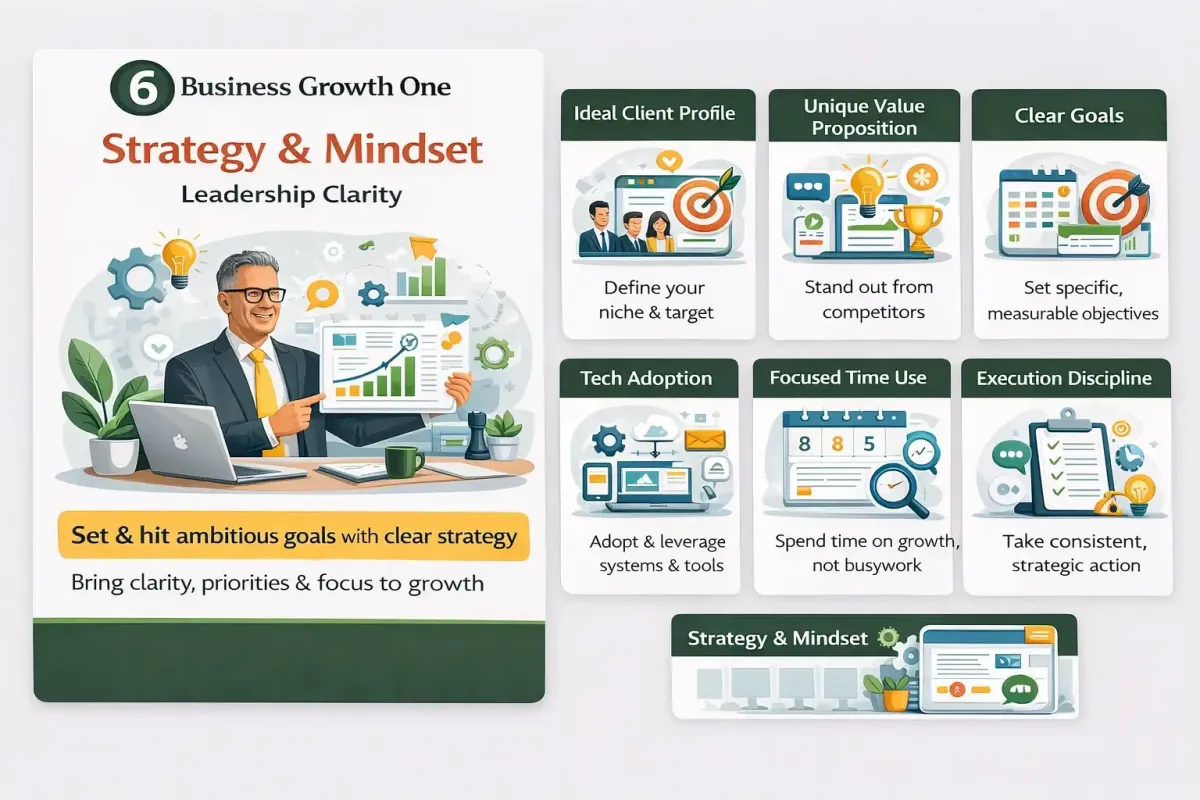 6 Business Growth One

Strategy & Mindset

Leadership Clarity

Set & hit ambitious goals with clear strategy

Bring clarity, priorities & focus to growth

Ideal Client Profile

Define your niche & target

Unique Value Proposition

Stand out from competitors

Clear Goals

Set specific, measurable objectives

Tech Adoption

Adopt & leverage systems & tools

Focused Time Use

8 8 5

Spend time on growth, not busywork

Execution Discipline

Take consistent, strategic action

Strategy & Mindset